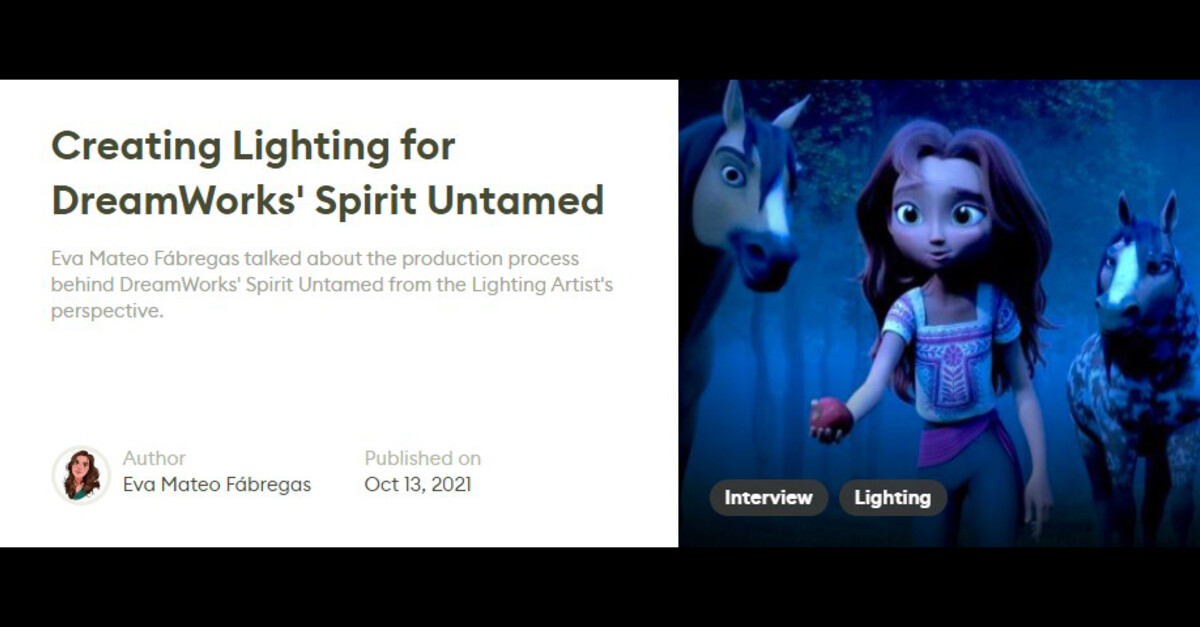 Creating Lighting for DreamWorks' Spirit Untamed

Eva Mateo Fábregas talked about the production process behind DreamWorks' Spirit Untamed from the Lighting Artist's perspective.

Author
Eva Mateo Fábregas

Published on
Oct 13, 2021

Interview
Lighting